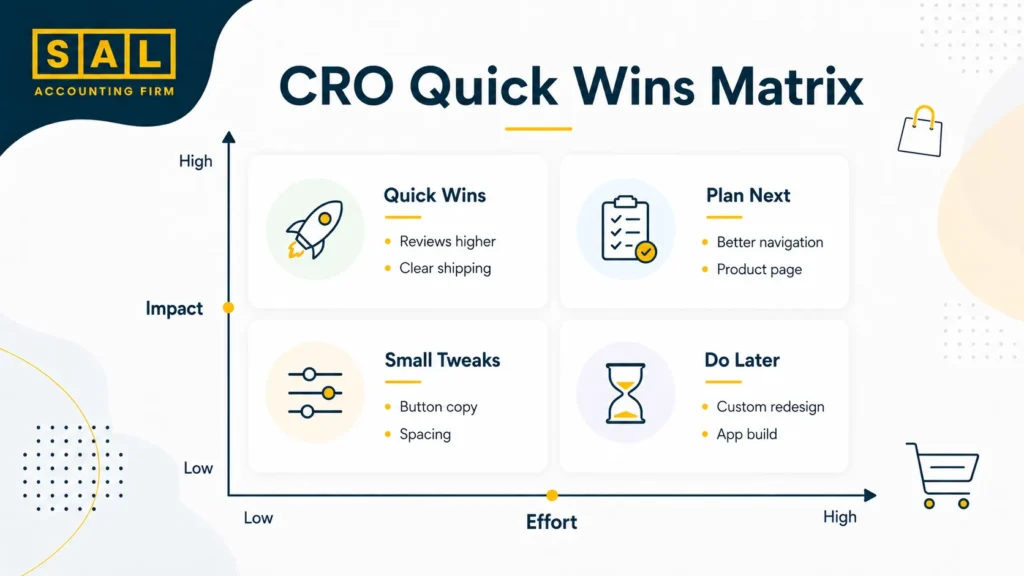 SAL
ACCOUNTING FIRM

CRO Quick Wins Matrix

High

Impact

Low

Quick Wins
• Reviews higher
• Clear shipping

Plan Next
• Better navigation
• Product page

Small Tweaks
• Button copy
• Spacing

Do Later
• Custom redesign
• App build

Low

Effort

High